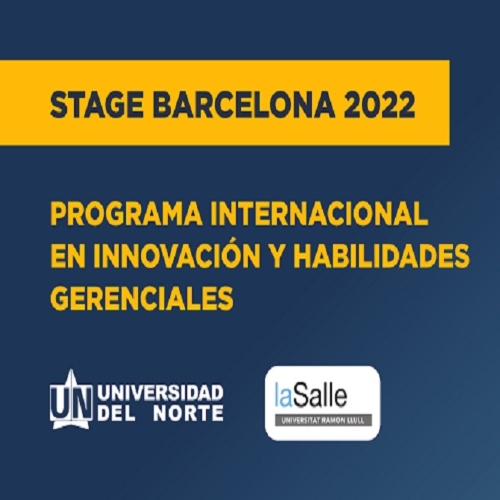 STAGE BARCELONA 2022

PROGRAMA INTERNACIONAL EN INNOVACIÓN Y HABILIDADES GERENCIALES

UN UNIVERSIDAD DEL NORTE

laSalle
UNIVERSITAT RAMON LLULL